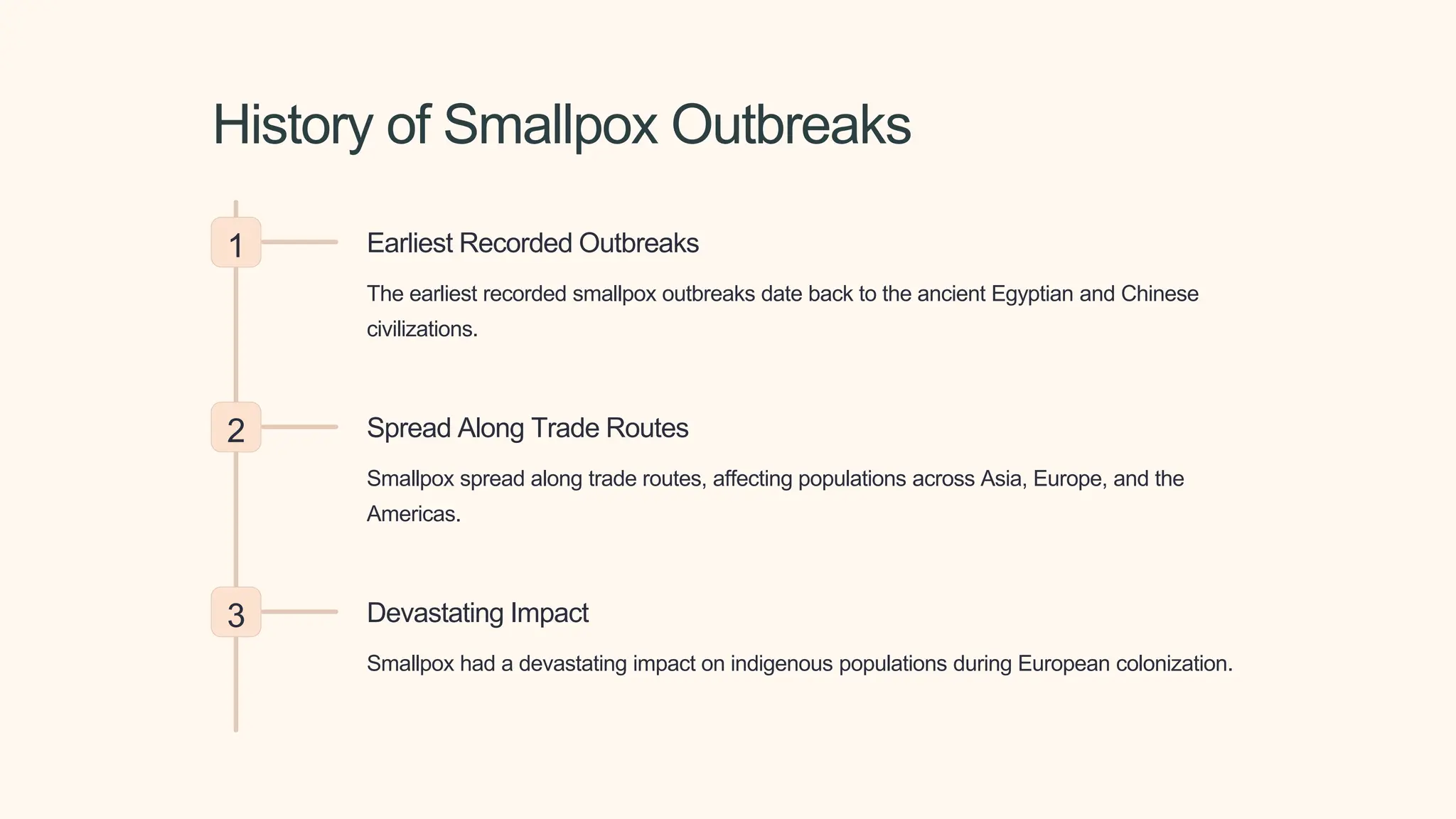 History of Smallpox Outbreaks

1

Earliest Recorded Outbreaks

The earliest recorded smallpox outbreaks date back to the ancient Egyptian and Chinese civilizations.

2

Spread Along Trade Routes

Smallpox spread along trade routes, affecting populations across Asia, Europe, and the Americas.

3

Devastating Impact

Smallpox had a devastating impact on indigenous populations during European colonization.